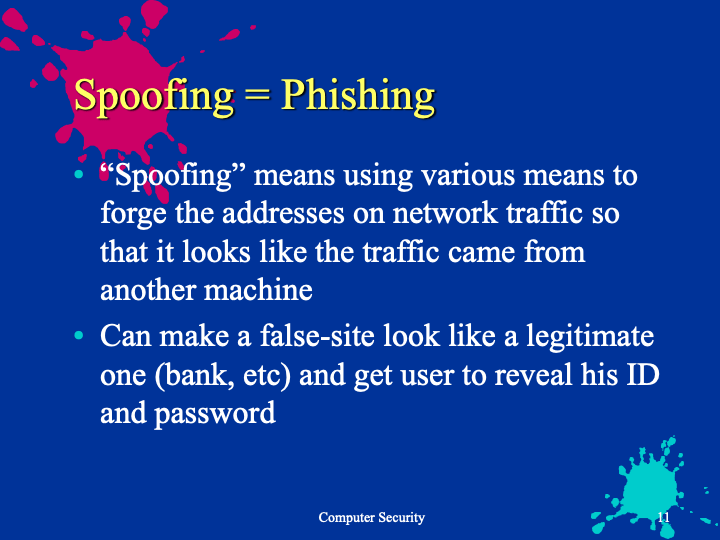 Spoofing = Phishing

• “Spoofing” means using various means to forge the addresses on network traffic so that it looks like the traffic came from another machine

• Can make a false-site look like a legitimate one (bank, etc) and get user to reveal his ID and password

Computer Security

11